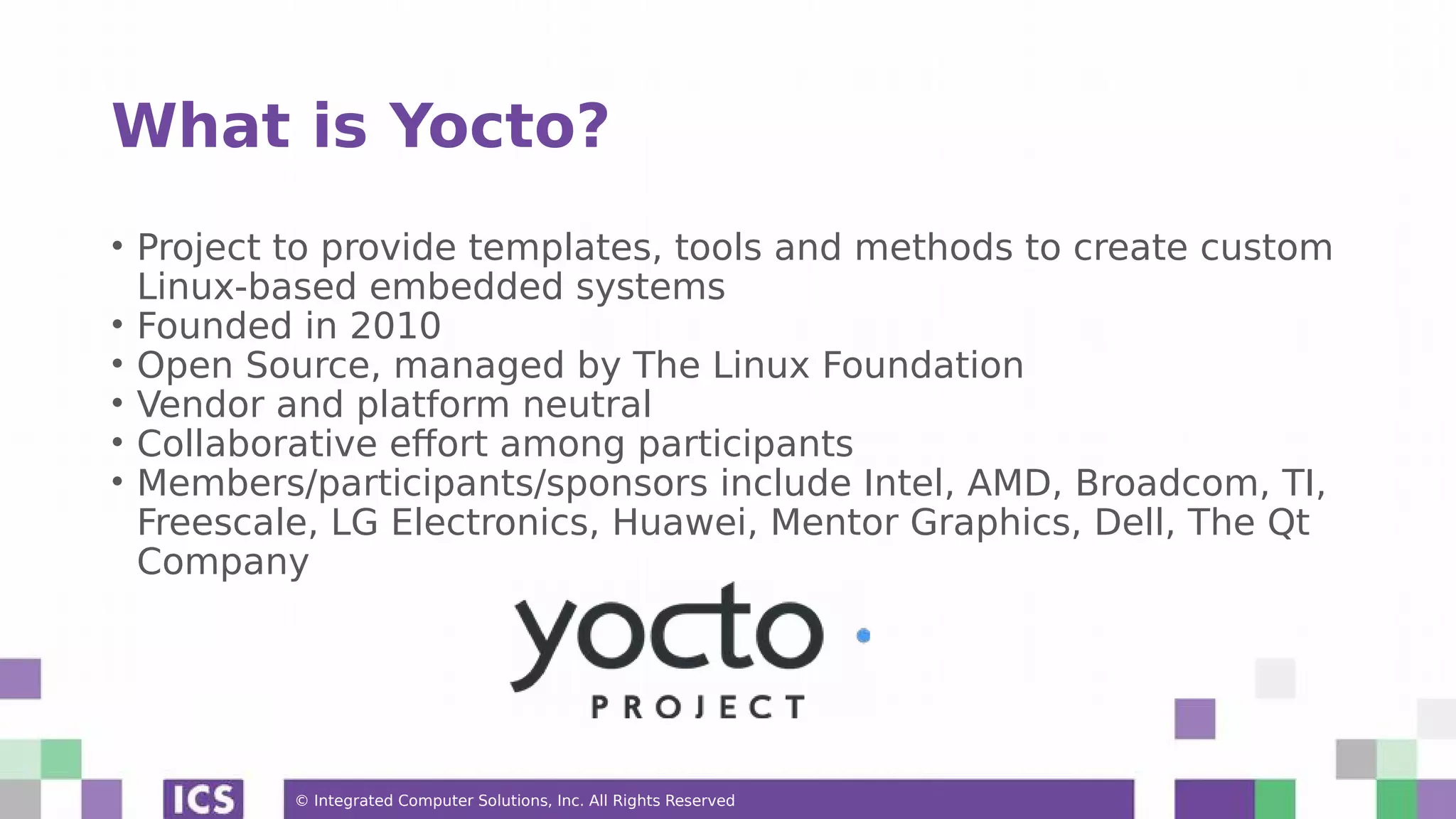 What is Yocto?

• Project to provide templates, tools and methods to create custom Linux-based embedded systems
• Founded in 2010
• Open Source, managed by The Linux Foundation
• Vendor and platform neutral
• Collaborative effort among participants
• Members/participants/sponsors include Intel, AMD, Broadcom, TI, Freescale, LG Electronics, Huawei, Mentor Graphics, Dell, The Qt Company

yocto
PROJECT

ICS

© Integrated Computer Solutions, Inc. All Rights Reserved